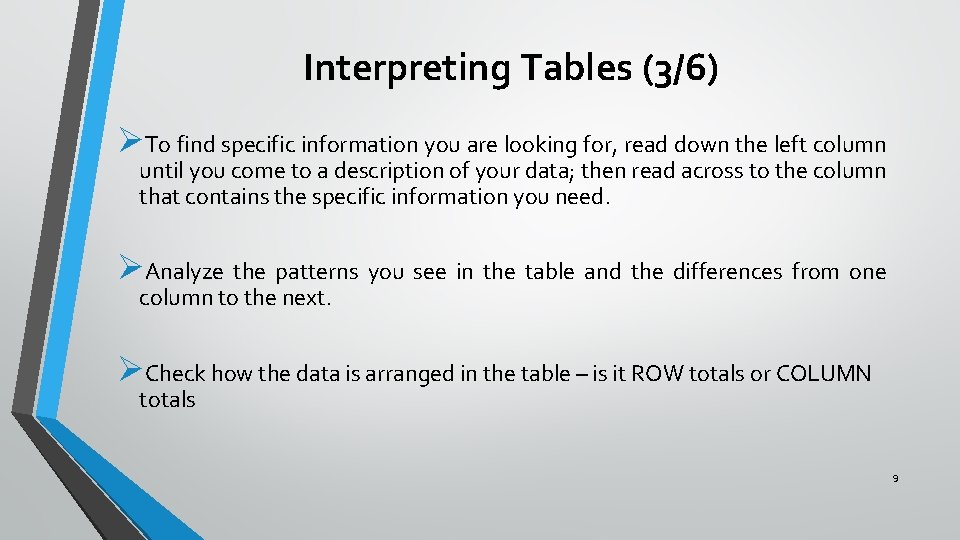 Interpreting Tables (3/6)

➢To find specific information you are looking for, read down the left column until you come to a description of your data; then read across to the column that contains the specific information you need.

➢Analyze the patterns you see in the table and the differences from one column to the next.

➢Check how the data is arranged in the table – is it ROW totals or COLUMN totals

9